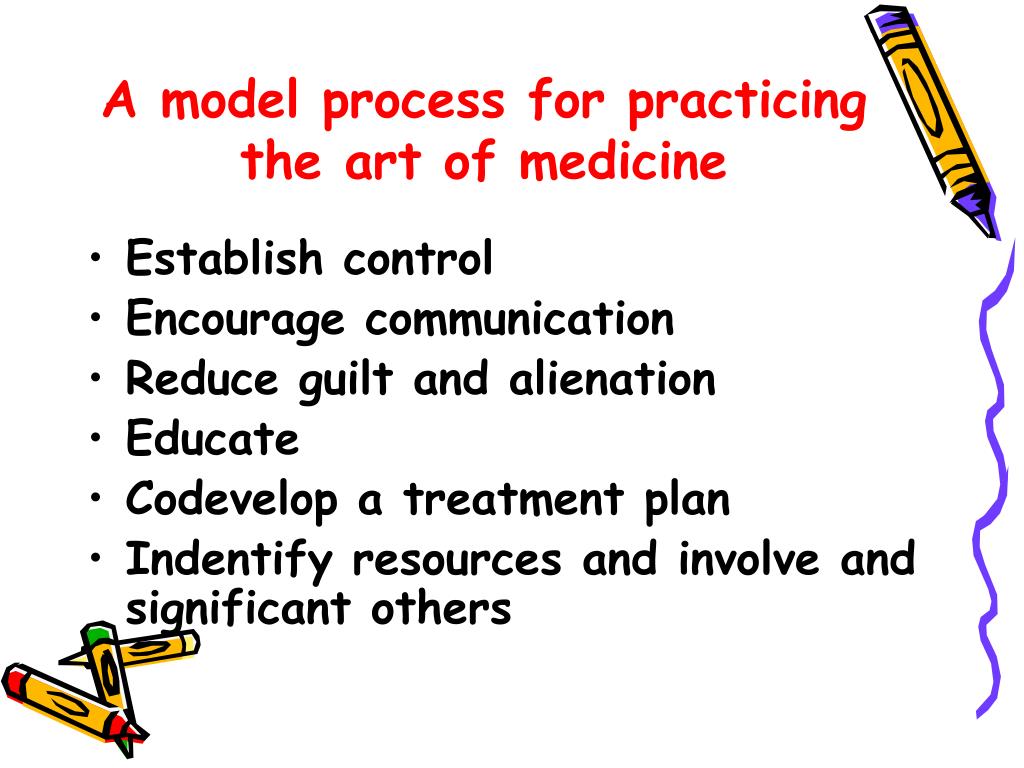 A model process for practicing the art of medicine

• Establish control
• Encourage communication
• Reduce guilt and alienation
• Educate
• Codevelop a treatment plan
• Indentify resources and involve and significant others